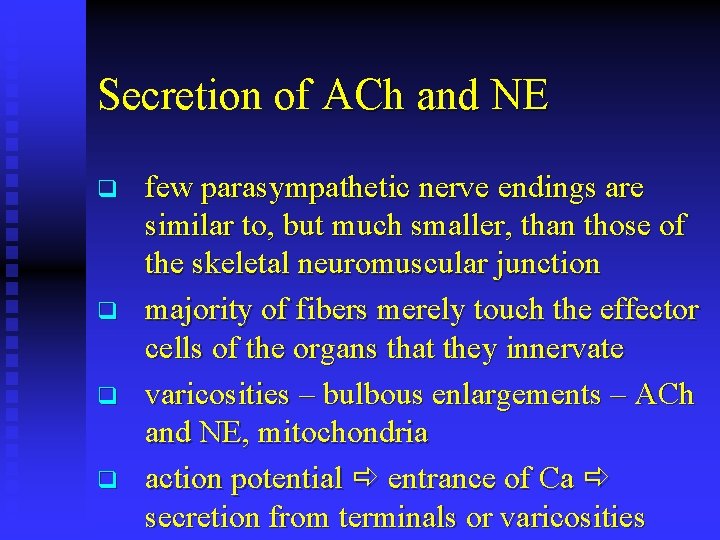 Secretion of ACh and NE

❑ few parasympathetic nerve endings are similar to, but much smaller, than those of the skeletal neuromuscular junction

❑ majority of fibers merely touch the effector cells of the organs that they innervate

❑ varicosities – bulbous enlargements – ACh and NE, mitochondria

❑ action potential ⇨ entrance of Ca ⇨ secretion from terminals or varicosities